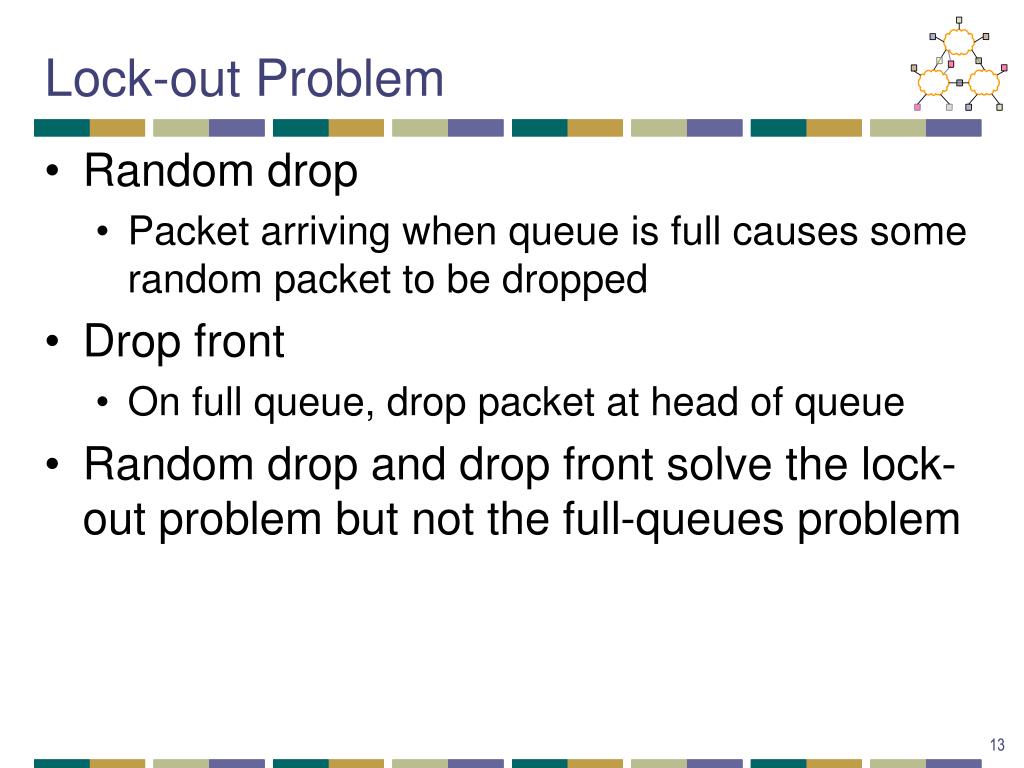 Lock-out Problem

• Random drop
  • Packet arriving when queue is full causes some random packet to be dropped
• Drop front
  • On full queue, drop packet at head of queue
• Random drop and drop front solve the lock-out problem but not the full-queues problem

13